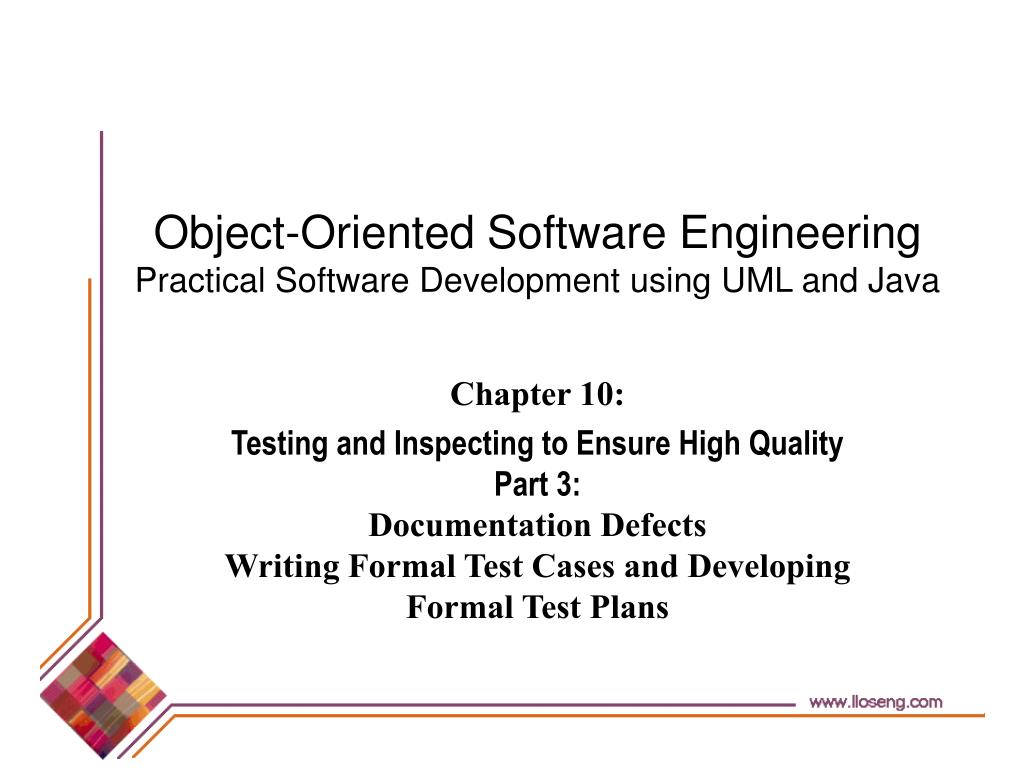 Object-Oriented Software Engineering
Practical Software Development using UML and Java

Chapter 10:
Testing and Inspecting to Ensure High Quality
Part 3:
Documentation Defects
Writing Formal Test Cases and Developing Formal Test Plans

www.lloseng.com